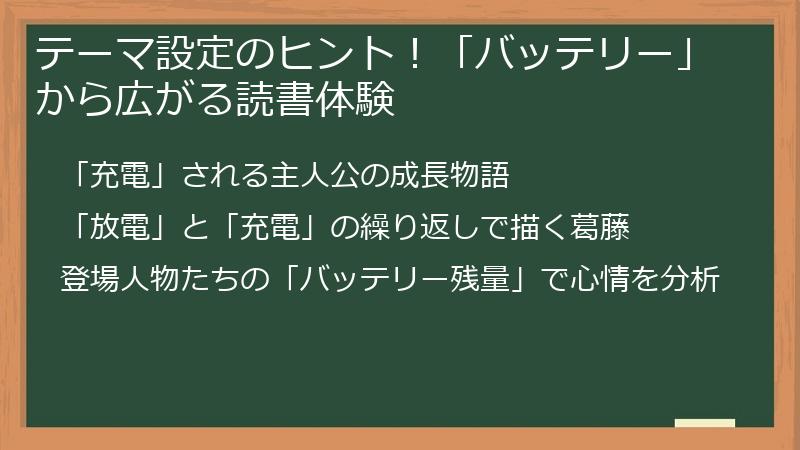 テーマ設定のヒント！「バッテリー」から広がる読書体験

「充電」される主人公の成長物語

「放電」と「充電」の繰り返しで描く葛藤

登場人物たちの「バッテリー残量」で心情を分析